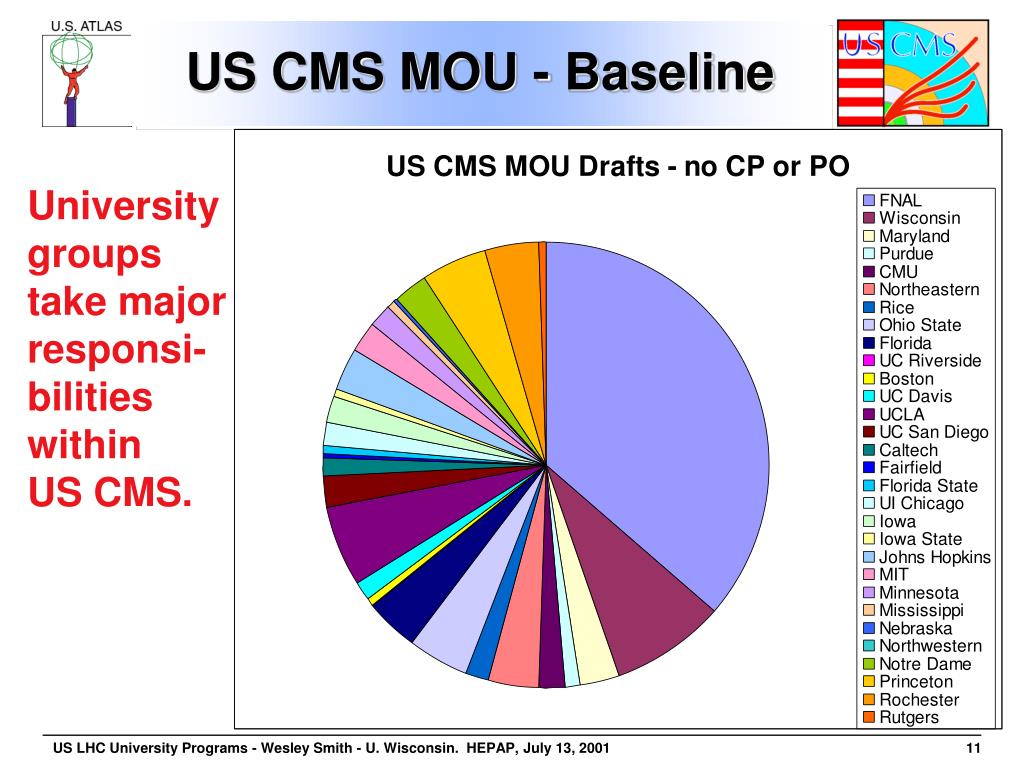 U.S. ATLAS

US CMS MOU - Baseline

US CMS

University groups take major responsibilities within US CMS.

US CMS MOU Drafts - no CP or PO

FNAL
Wisconsin
Maryland
Purdue
CMU
Northeastern
Rice
Ohio State
Florida
UC Riverside
Boston
UC Davis
UCLA
UC San Diego
Caltech
Fairfield
Florida State
UI Chicago
Iowa
Iowa State
Johns Hopkins
MIT
Minnesota
Mississippi
Nebraska
Northwestern
Notre Dame
Princeton
Rochester
Rutgers

US LHC University Programs - Wesley Smith - U. Wisconsin. HEPAP, July 13, 2001

11